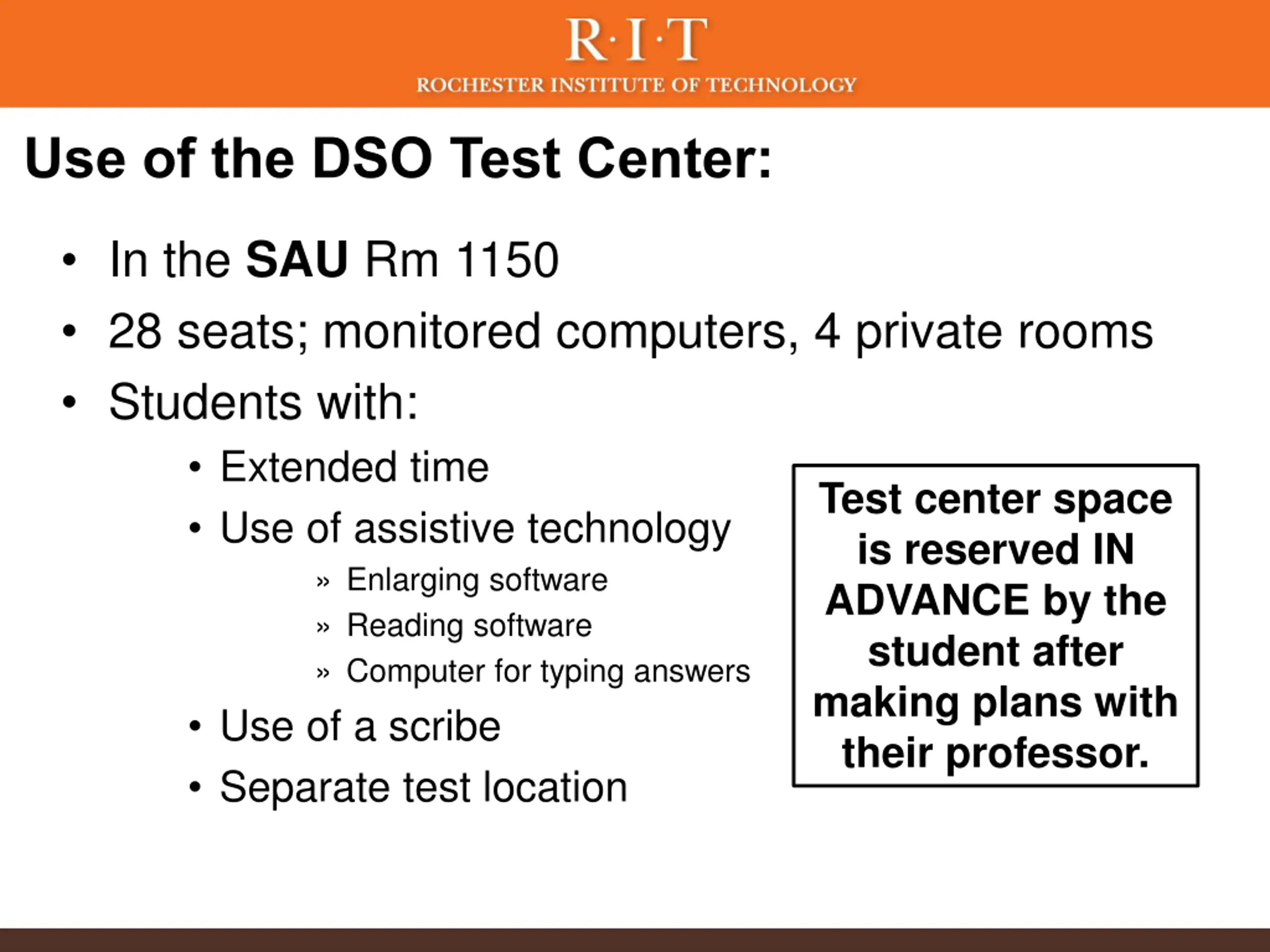 R·I·T
ROCHESTER INSTITUTE OF TECHNOLOGY

Use of the DSO Test Center:

• In the SAU Rm 1150
• 28 seats; monitored computers, 4 private rooms
• Students with:
  • Extended time
  • Use of assistive technology
    » Enlarging software
    » Reading software
    » Computer for typing answers
  • Use of a scribe
  • Separate test location

Test center space is reserved IN ADVANCE by the student after making plans with their professor.